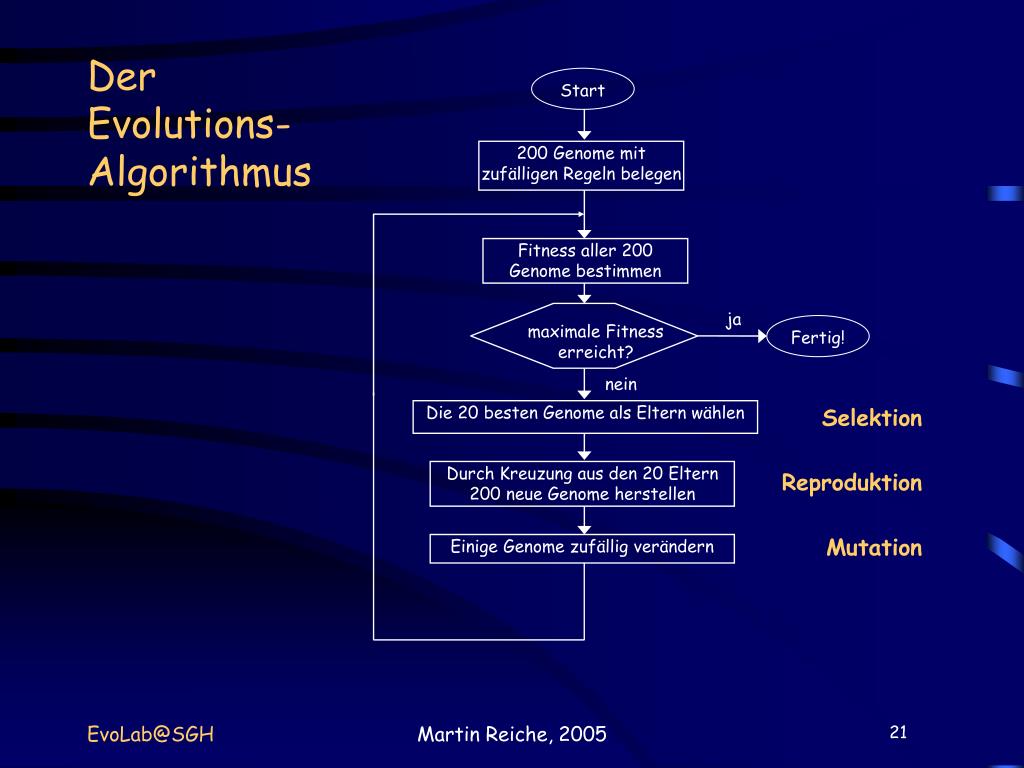 Der Evolutions-Algorithmus

Start

200 Genome mit zufälligen Regeln belegen

Fitness aller 200 Genome bestimmen

maximale Fitness erreicht?

ja

Fertig!

nein

Die 20 besten Genome als Eltern wählen

Selektion

Durch Kreuzung aus den 20 Eltern 200 neue Genome herstellen

Reproduktion

Einige Genome zufällig verändern

Mutation

EvoLab@SGH

Martin Reiche, 2005

21